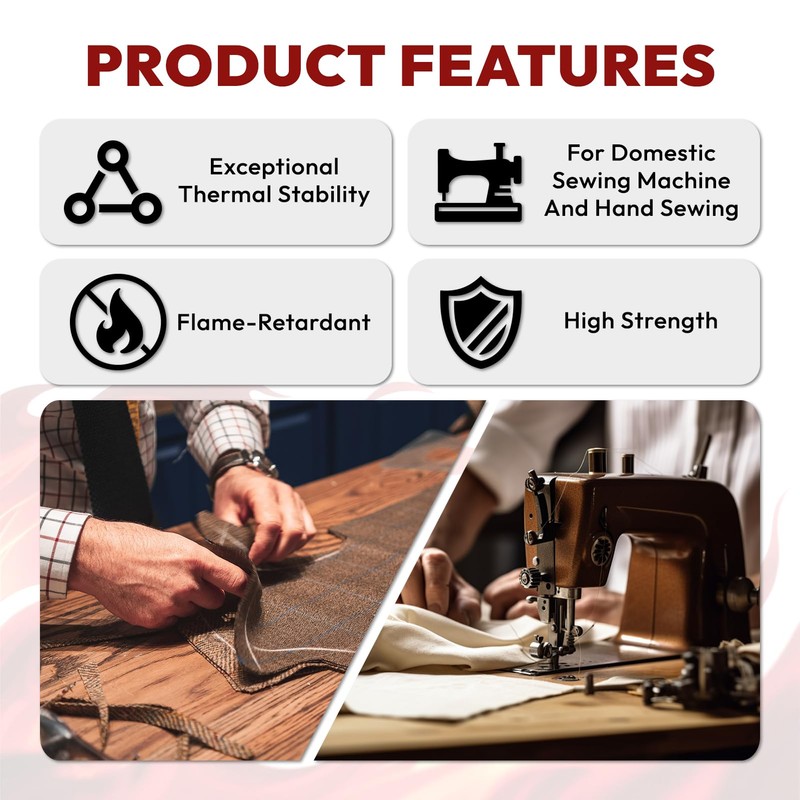 PRODUCT FEATURES

Exceptional Thermal Stability

For Domestic Sewing Machine And Hand Sewing

Flame-Retardant

High Strength